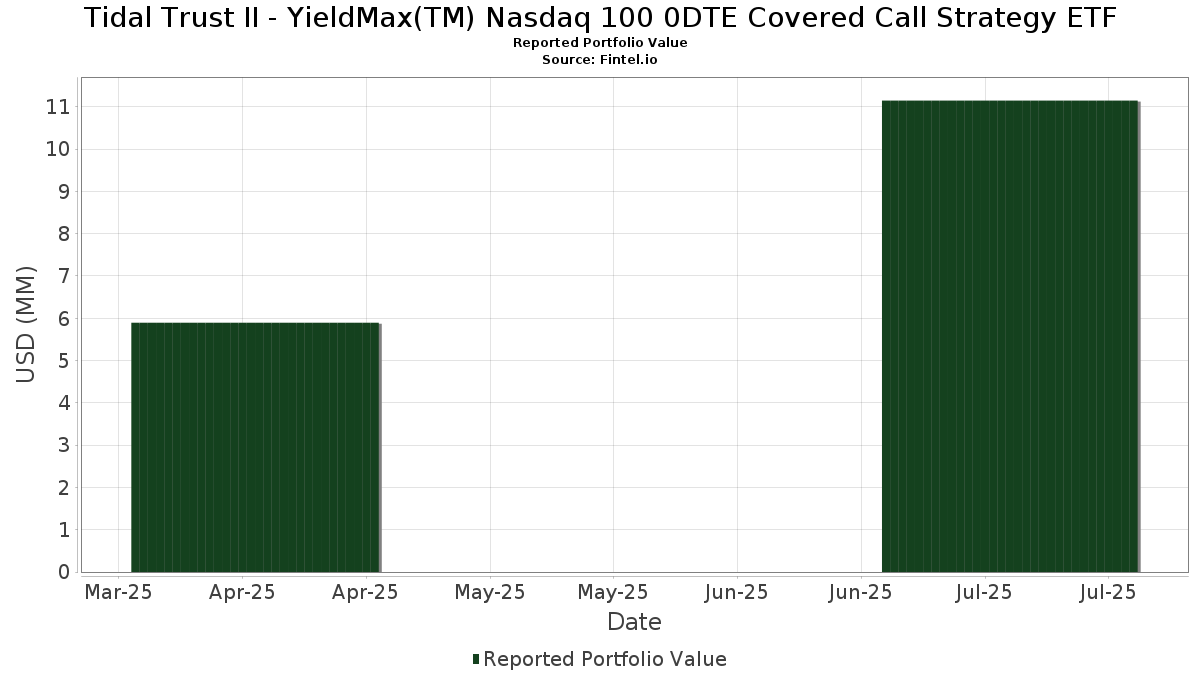 Tidal Trust II - YieldMax(TM) Nasdaq 100 0DTE Covered Call Strategy ETF
Reported Portfolio Value
Source: Fintel.io

USD (MM)

11
10
9
8
7
6
5
4
3
2
1
0

Mar-25 Apr-25 Apr-25 May-25 May-25 Jun-25 Jun-25 Jul-25 Jul-25

Date

Reported Portfolio Value